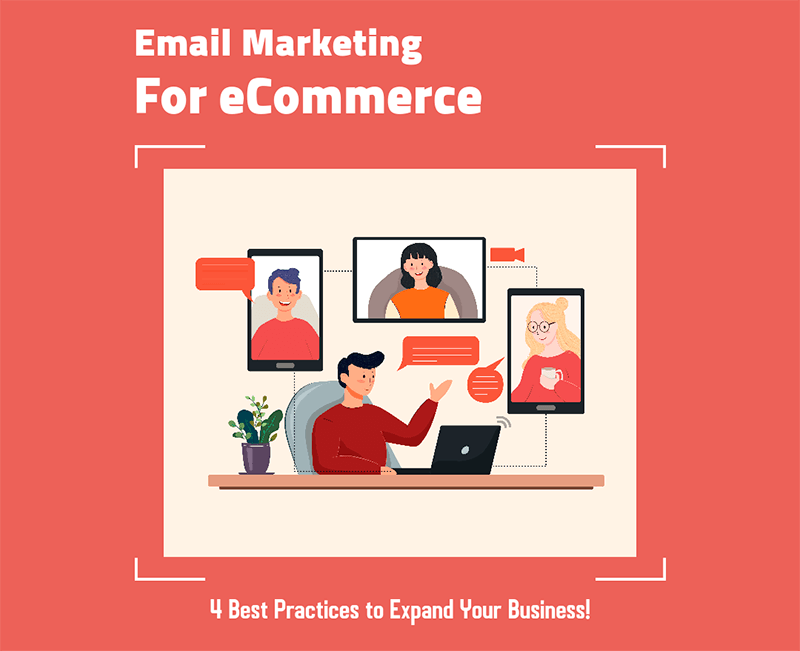 Email Marketing
For eCommerce

4 Best Practices to Expand Your Business!